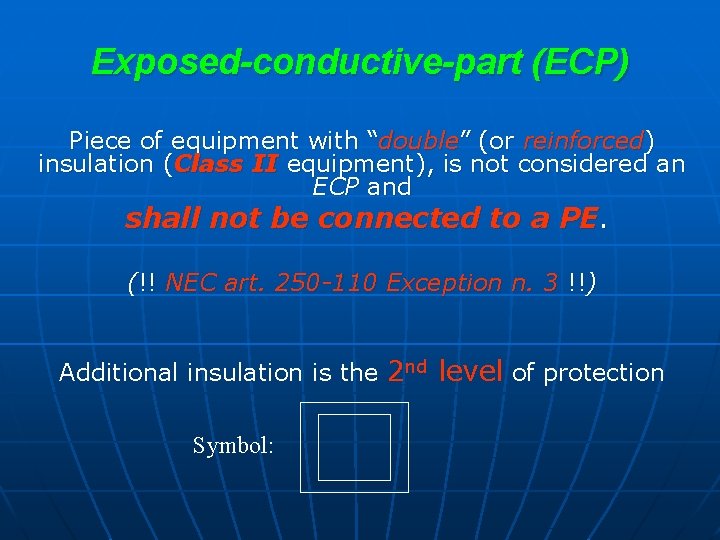 Exposed-conductive-part (ECP)

Piece of equipment with “double” (or reinforced) insulation (Class II equipment), is not considered an ECP and

shall not be connected to a PE.

(!! NEC art. 250-110 Exception n. 3 !!)

Additional insulation is the 2nd level of protection

Symbol: